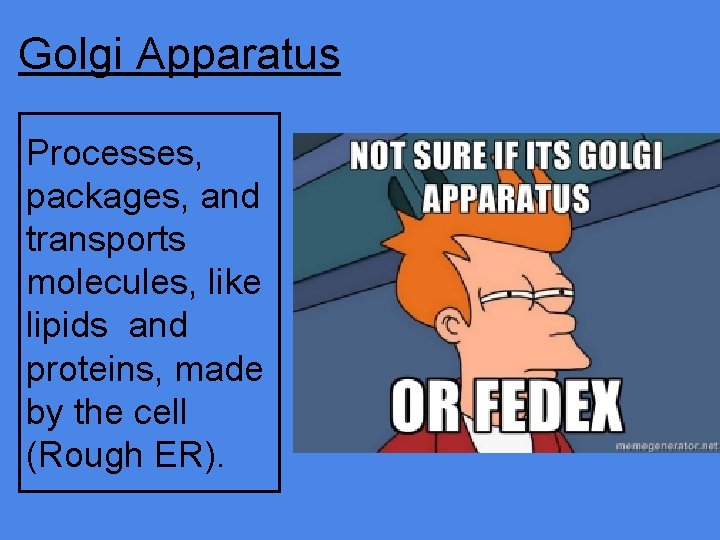 Golgi Apparatus

Processes, packages, and transports molecules, like lipids and proteins, made by the cell (Rough ER).

NOT SURE IF ITS GOLGI APPARATUS

OR FEDEX

memegenerator.net